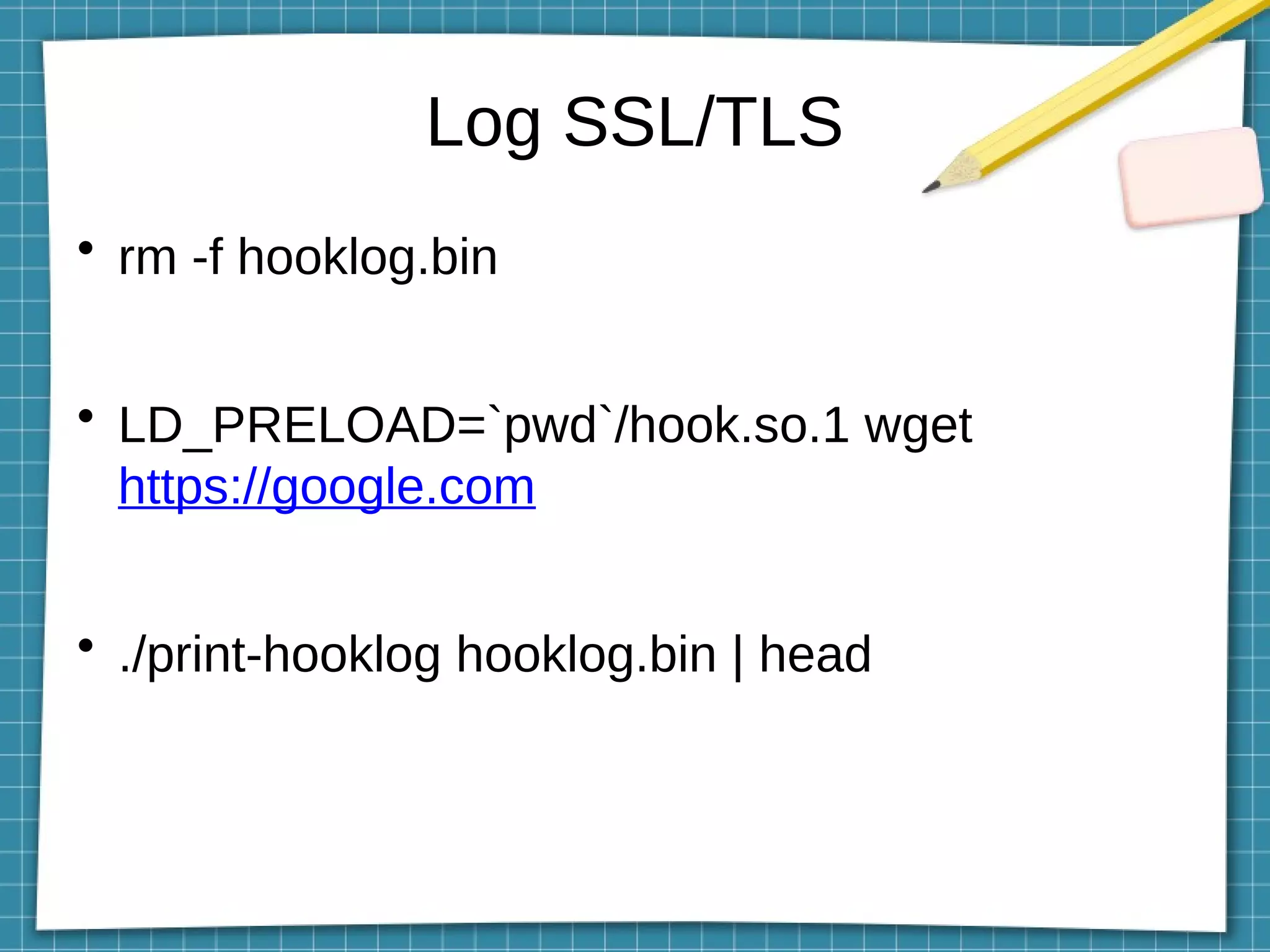 Log SSL/TLS

• rm -f hooklog.bin

• LD_PRELOAD=`pwd`/hook.so.1 wget https://google.com

• ./print-hooklog hooklog.bin | head